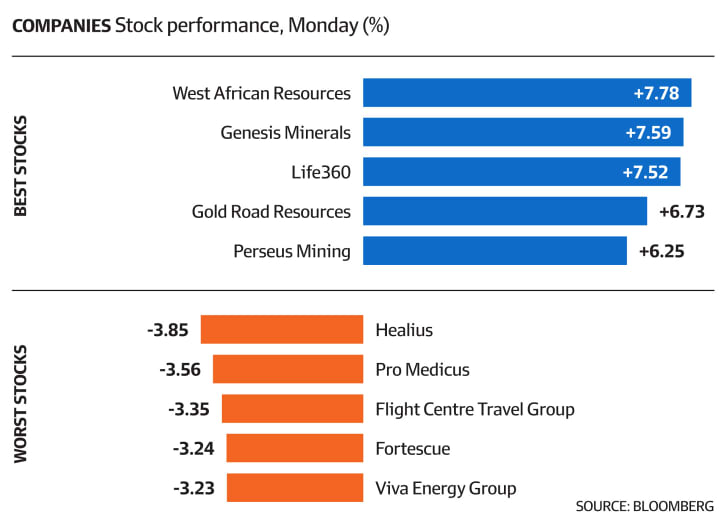 COMPANIES Stock performance, Monday (%)

BEST STOCKS

West African Resources +7.78
Genesis Minerals +7.59
Life360 +7.52
Gold Road Resources +6.73
Perseus Mining +6.25

WORST STOCKS

-3.85 Healius
-3.56 Pro Medicus
-3.35 Flight Centre Travel Group
-3.24 Fortescue
-3.23 Viva Energy Group

SOURCE: BLOOMBERG